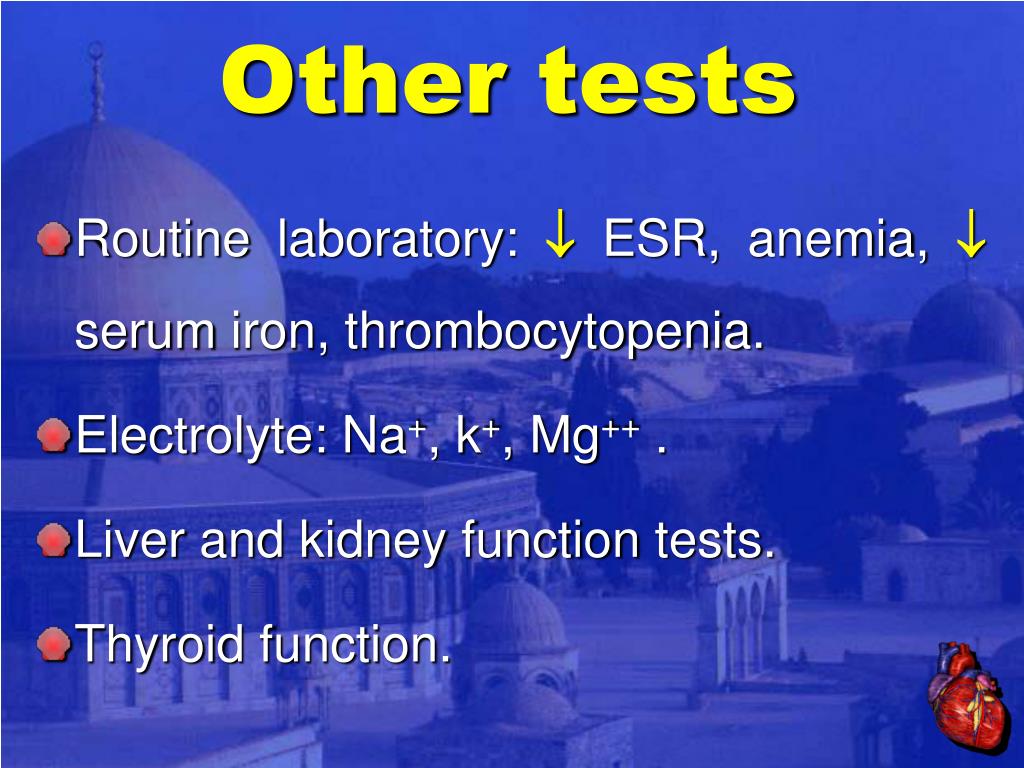 Other tests

Routine laboratory: ↓ ESR, anemia, ↓ serum iron, thrombocytopenia.

Electrolyte: $Na^+$, $k^+$, $Mg^{++}$ .

Liver and kidney function tests.

Thyroid function.